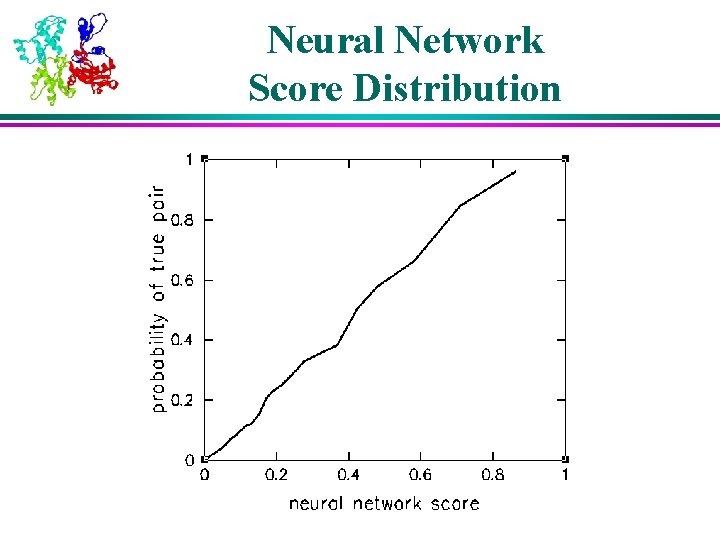 Neural Network
Score Distribution

probability of true pair

1
0.8
0.6
0.4
0.2
0

0
0.2
0.4
0.6
0.8
1

neural network score